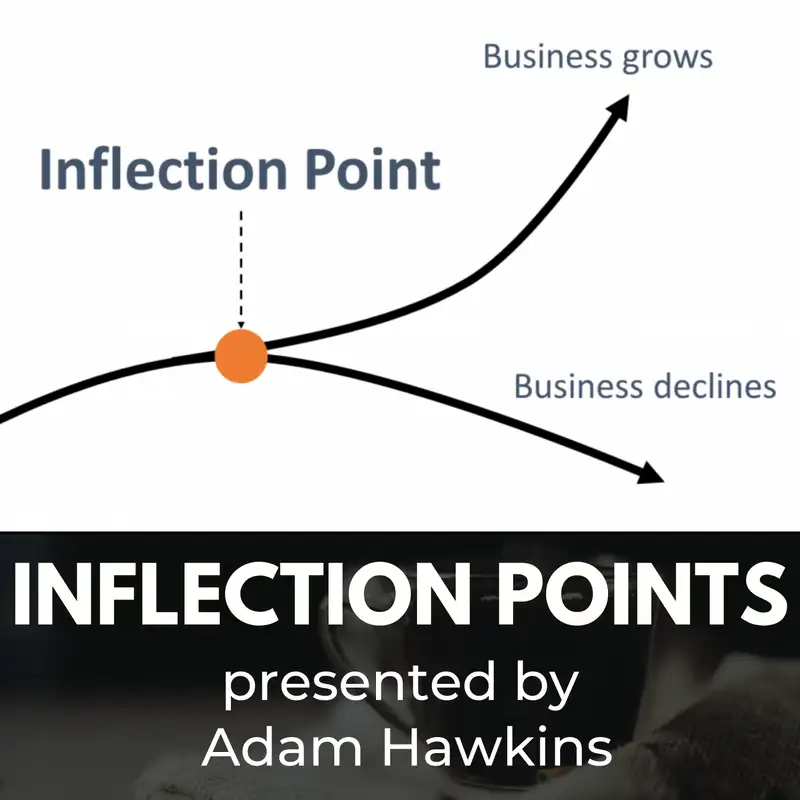 Business grows

Inflection Point

Business declines

INFLECTION POINTS

presented by
Adam Hawkins